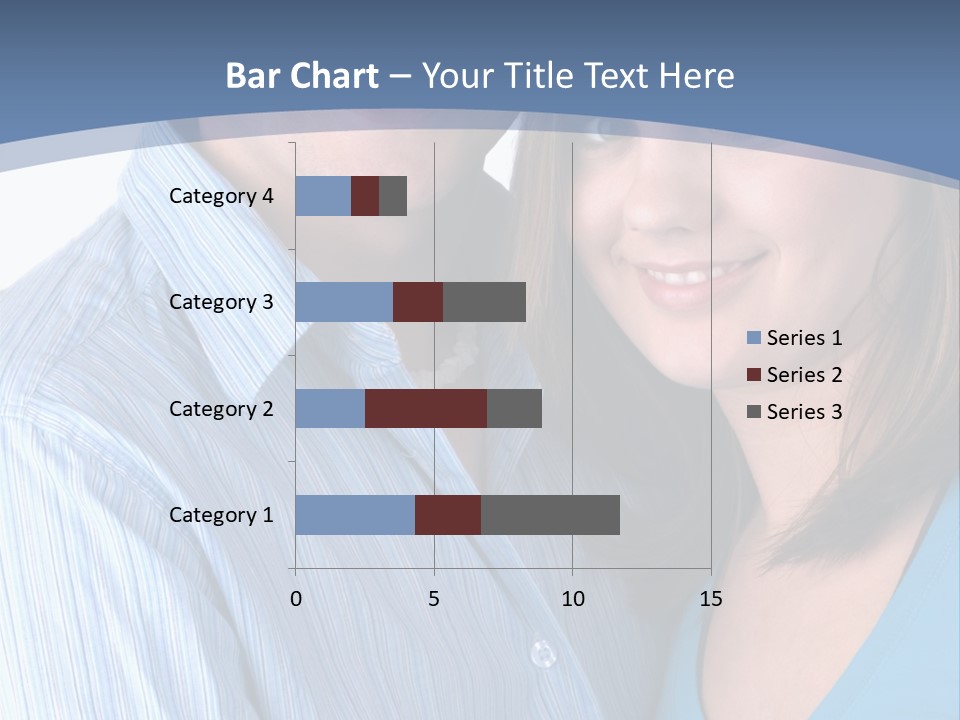 Bar Chart – Your Title Text Here

Category 4
Category 3
Category 2
Category 1

0
5
10
15

Series 1
Series 2
Series 3